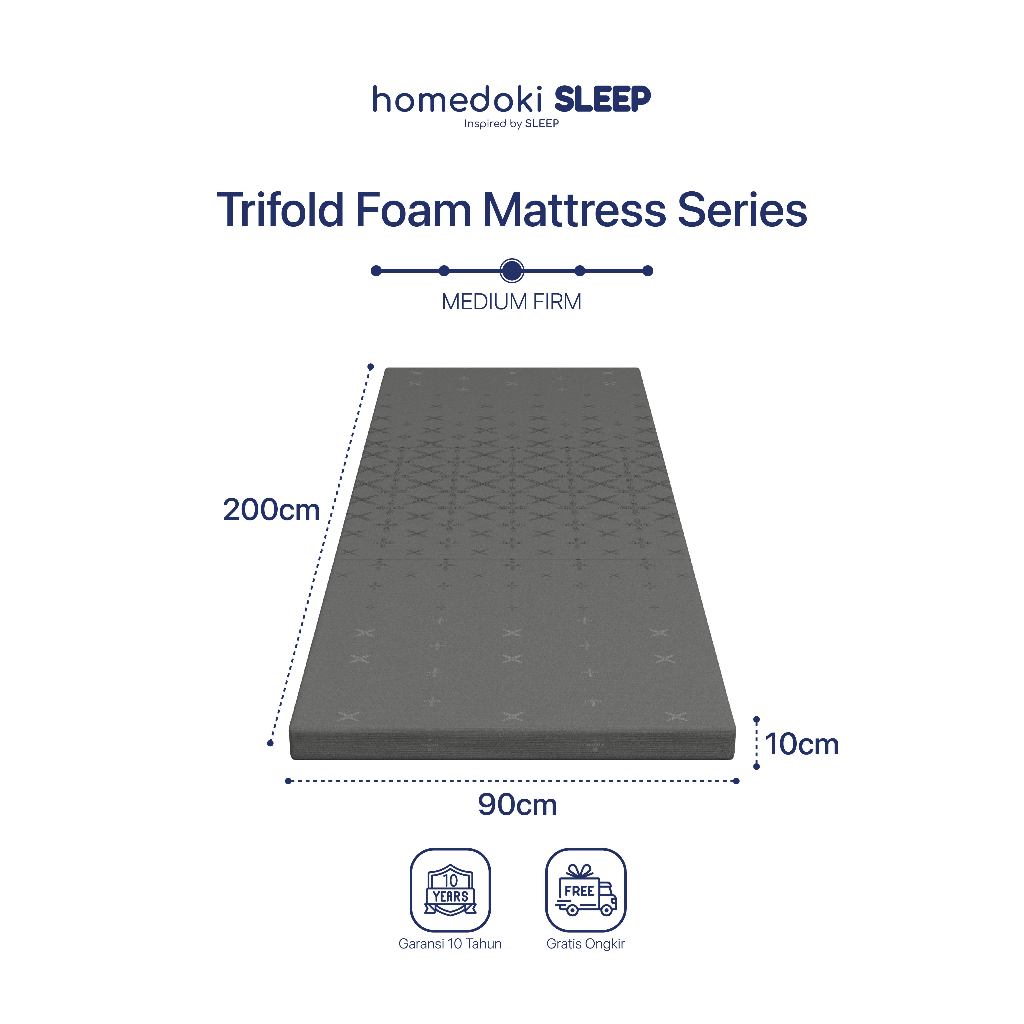 homedoki SLEEP
Inspired by SLEEP

Trifold Foam Mattress Series

MEDIUM FIRM

200cm

10cm

90cm

10 YEARS

Garansi 10 Tahun

FREE

Gratis Ongkir